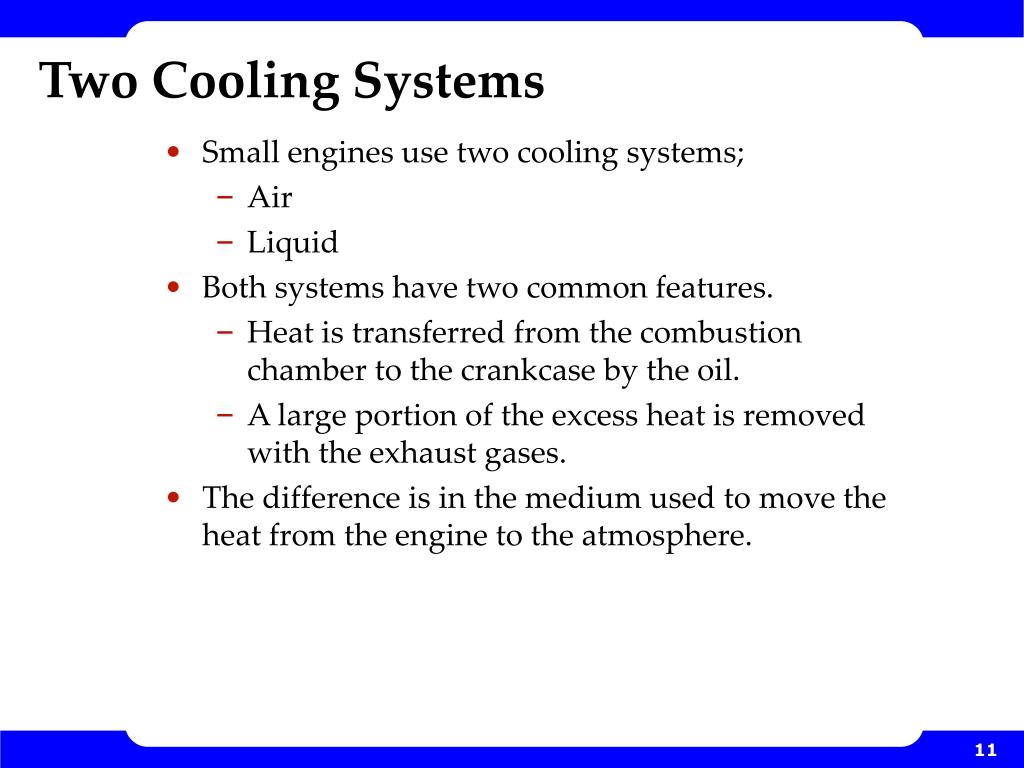 Two Cooling Systems

• Small engines use two cooling systems;
  – Air
  – Liquid
• Both systems have two common features.
  – Heat is transferred from the combustion chamber to the crankcase by the oil.
  – A large portion of the excess heat is removed with the exhaust gases.
• The difference is in the medium used to move the heat from the engine to the atmosphere.

11